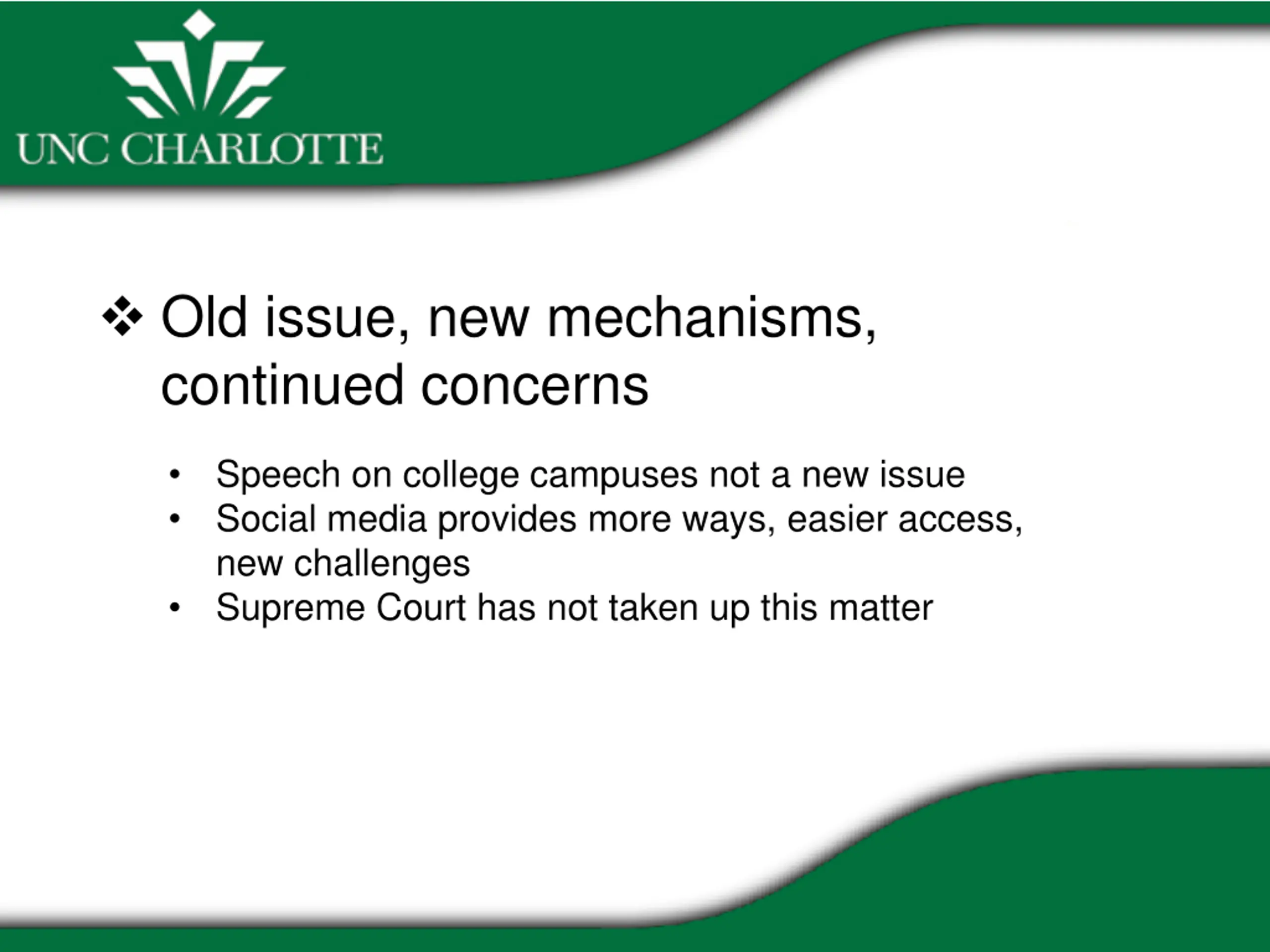 UNC CHARLOTTE

❖ Old issue, new mechanisms, continued concerns

• Speech on college campuses not a new issue
• Social media provides more ways, easier access, new challenges
• Supreme Court has not taken up this matter